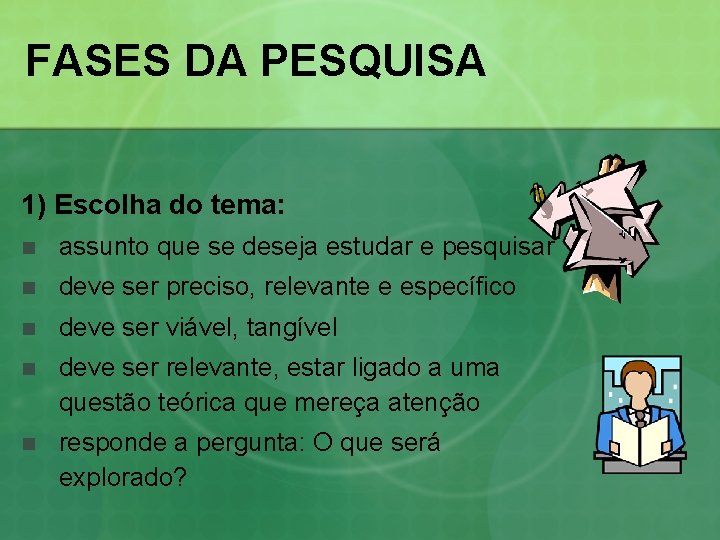 FASES DA PESQUISA

1) Escolha do tema:

- assunto que se deseja estudar e pesquisar
- deve ser preciso, relevante e específico
- deve ser viável, tangível
- deve ser relevante, estar ligado a uma questão teórica que mereça atenção
- responde a pergunta: O que será explorado?